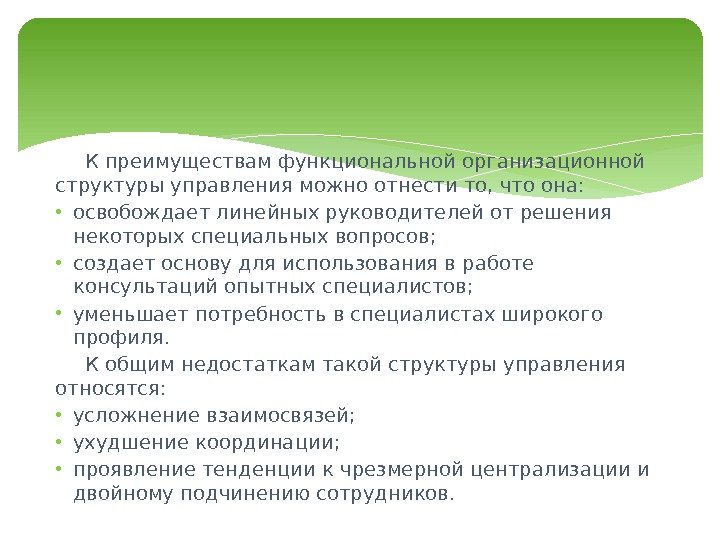 К преимуществам функциональной организационной структуры управления можно отнести то, что она:

• освобождает линейных руководителей от решения некоторых специальных вопросов;
• создает основу для использования в работе консультаций опытных специалистов;
• уменьшает потребность в специалистах широкого профиля.

К общим недостаткам такой структуры управления относятся:

• усложнение взаимосвязей;
• ухудшение координации;
• проявление тенденции к чрезмерной централизации и двойному подчинению сотрудников.